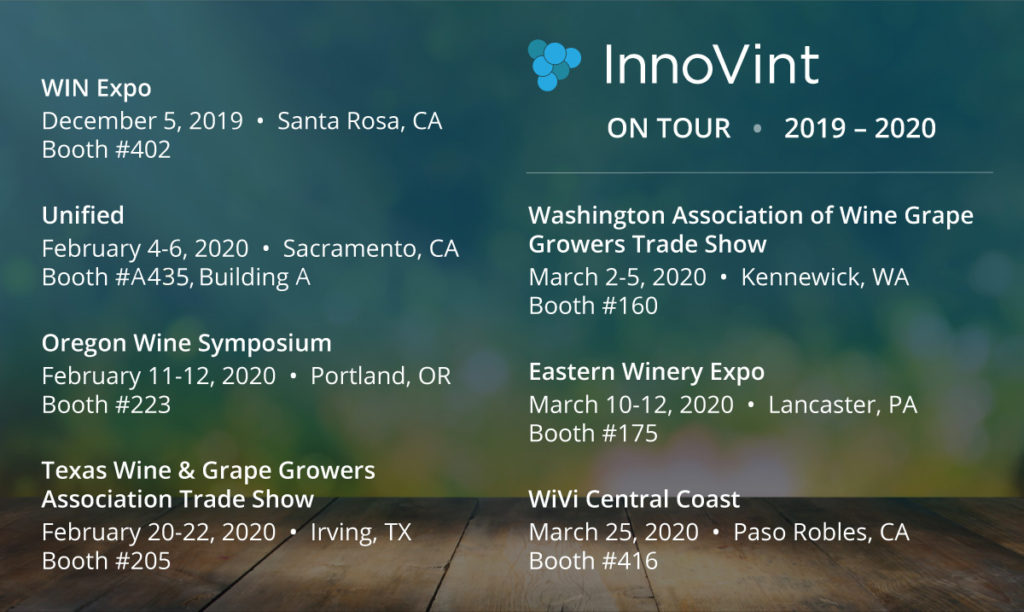 WIN Expo
December 5, 2019 • Santa Rosa, CA
Booth #402

Unified
February 4-6, 2020 • Sacramento, CA
Booth #A435, Building A

Oregon Wine Symposium
February 11-12, 2020 • Portland, OR
Booth #223

Texas Wine & Grape Growers Association Trade Show
February 20-22, 2020 • Irving, TX
Booth #205

InnoVint

ON TOUR • 2019 – 2020

Washington Association of Wine Grape Growers Trade Show
March 2-5, 2020 • Kennewick, WA
Booth #160

Eastern Winery Expo
March 10-12, 2020 • Lancaster, PA
Booth #175

WiVi Central Coast
March 25, 2020 • Paso Robles, CA
Booth #416